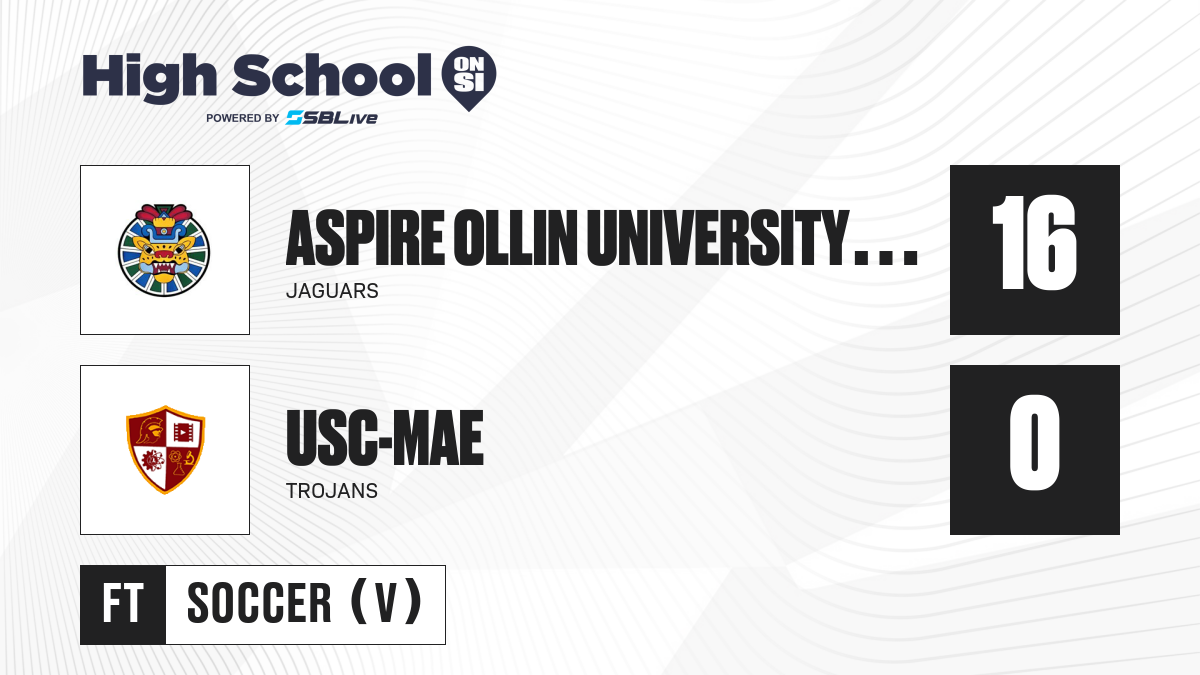 High School ON SI
POWERED BY SBLive

ASPIRE OLLIN UNIVERSITY...
JAGUARS
16

USC-MAE
TROJANS
0

FT SOCCER (V)